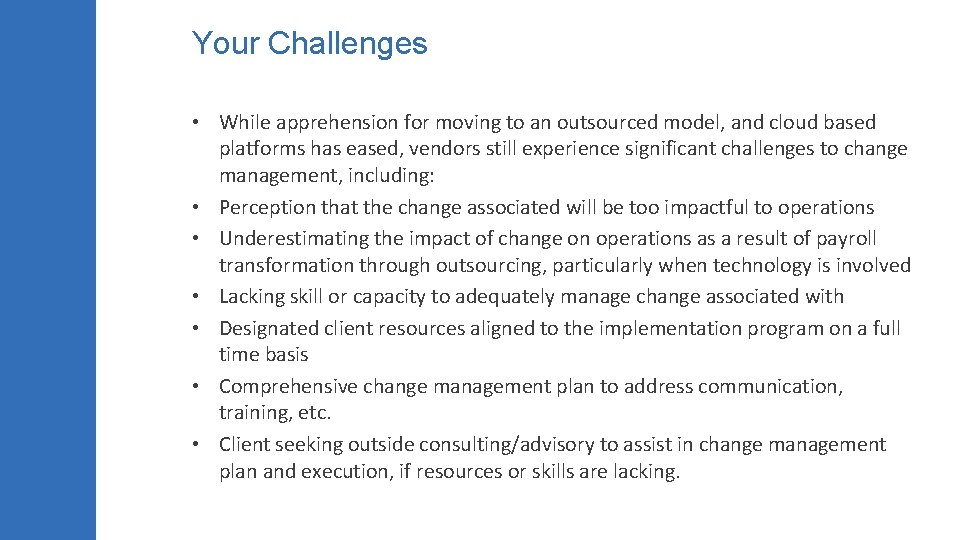 Your Challenges

• While apprehension for moving to an outsourced model, and cloud based platforms has eased, vendors still experience significant challenges to change management, including:
• Perception that the change associated will be too impactful to operations
• Underestimating the impact of change on operations as a result of payroll transformation through outsourcing, particularly when technology is involved
• Lacking skill or capacity to adequately manage change associated with
• Designated client resources aligned to the implementation program on a full time basis
• Comprehensive change management plan to address communication, training, etc.
• Client seeking outside consulting/advisory to assist in change management plan and execution, if resources or skills are lacking.